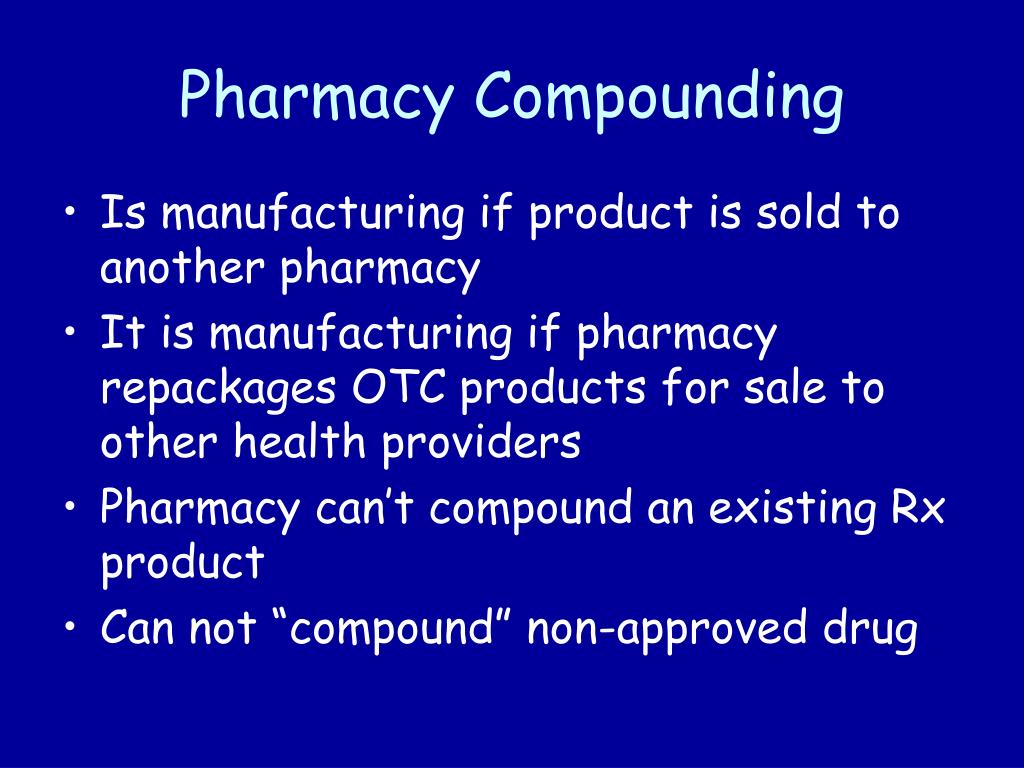 Pharmacy Compounding

• Is manufacturing if product is sold to another pharmacy
• It is manufacturing if pharmacy repackages OTC products for sale to other health providers
• Pharmacy can’t compound an existing Rx product
• Can not “compound” non-approved drug